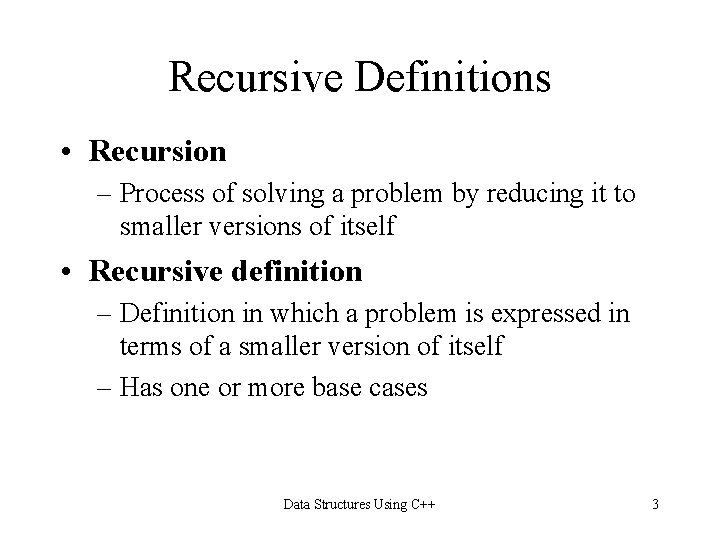 Recursive Definitions

• Recursion
– Process of solving a problem by reducing it to smaller versions of itself

• Recursive definition
– Definition in which a problem is expressed in terms of a smaller version of itself
– Has one or more base cases

Data Structures Using C++

3